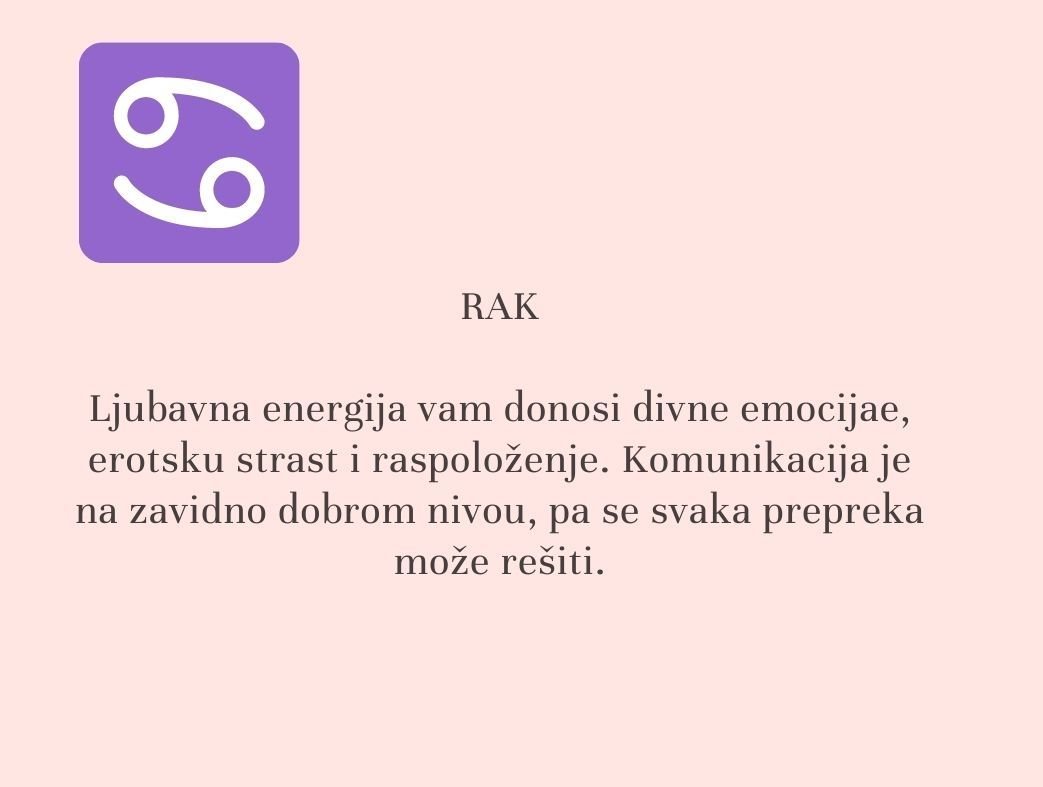 RAK

Ljubavna energija vam donosi divne emocijae, erotsku strast i raspoloženje. Komunikacija je na zavidno dobrom nivou, pa se svaka prepreka može rešiti.